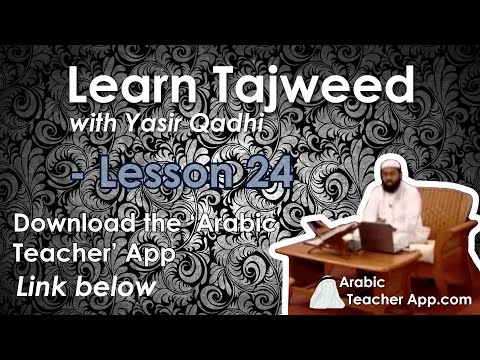 Learn Tajweed
with Yasir Qadhi

- Lesson 24

Download the 'Arabic Teacher' App
Link below

Arabic Teacher App.com